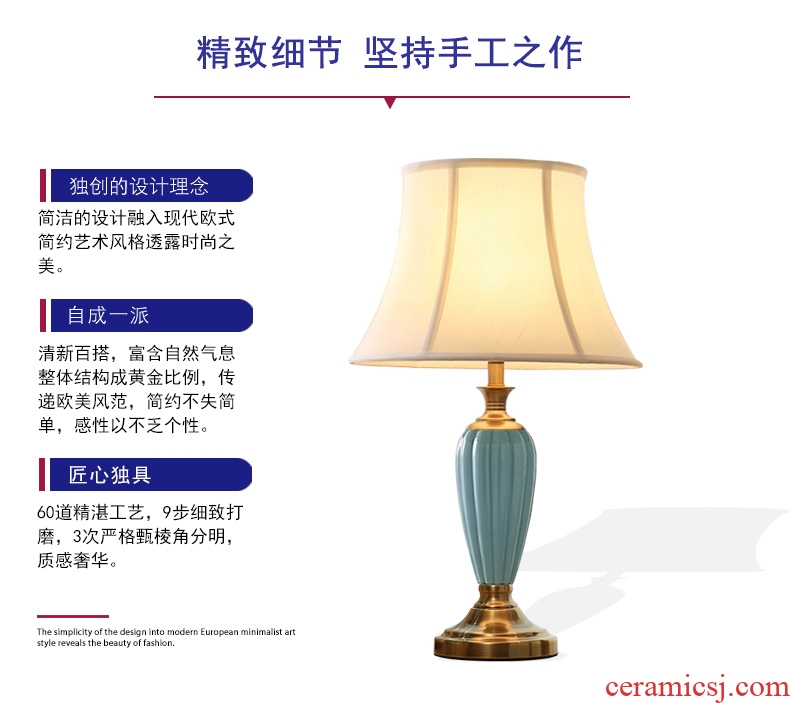 精致细节 坚持手工之作

独创的设计理念

简洁的设计融入现代欧式简约艺术风格透露时尚之美。

自成一派

清新百搭，富含自然气息整体结构成黄金比例，传递欧美风范，简约不失简单，感性以不乏个性。

匠心独具

60道精湛工艺，9步细致打磨，3次严格甄棱角分明，质感奢华。

The simplicity of the design into modern European minimalist art style reveals the beauty of fashion.

ceramicsj.com